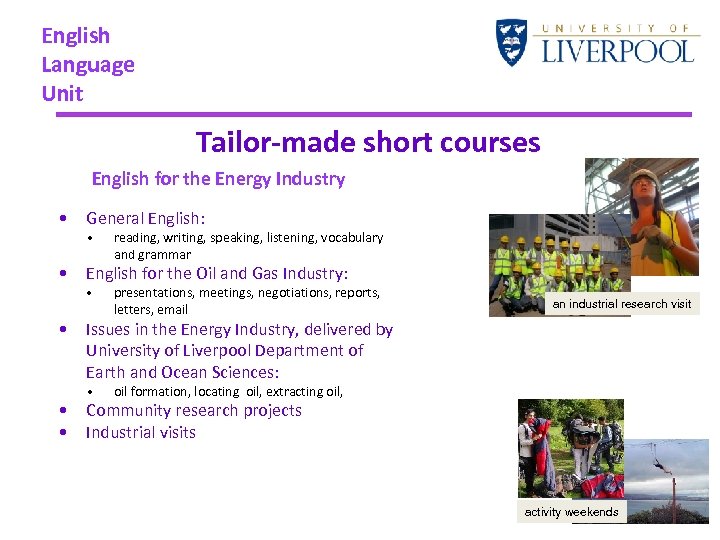 English
Language
Unit

UNIVERSITY OF
LIVERPOOL

Tailor-made short courses

English for the Energy Industry

• General English:
  • reading, writing, speaking, listening, vocabulary and grammar
• English for the Oil and Gas Industry:
  • presentations, meetings, negotiations, reports, letters, email
• Issues in the Energy Industry, delivered by University of Liverpool Department of Earth and Ocean Sciences:
  • oil formation, locating oil, extracting oil,
• Community research projects
• Industrial visits

an industrial research visit

activity weekends